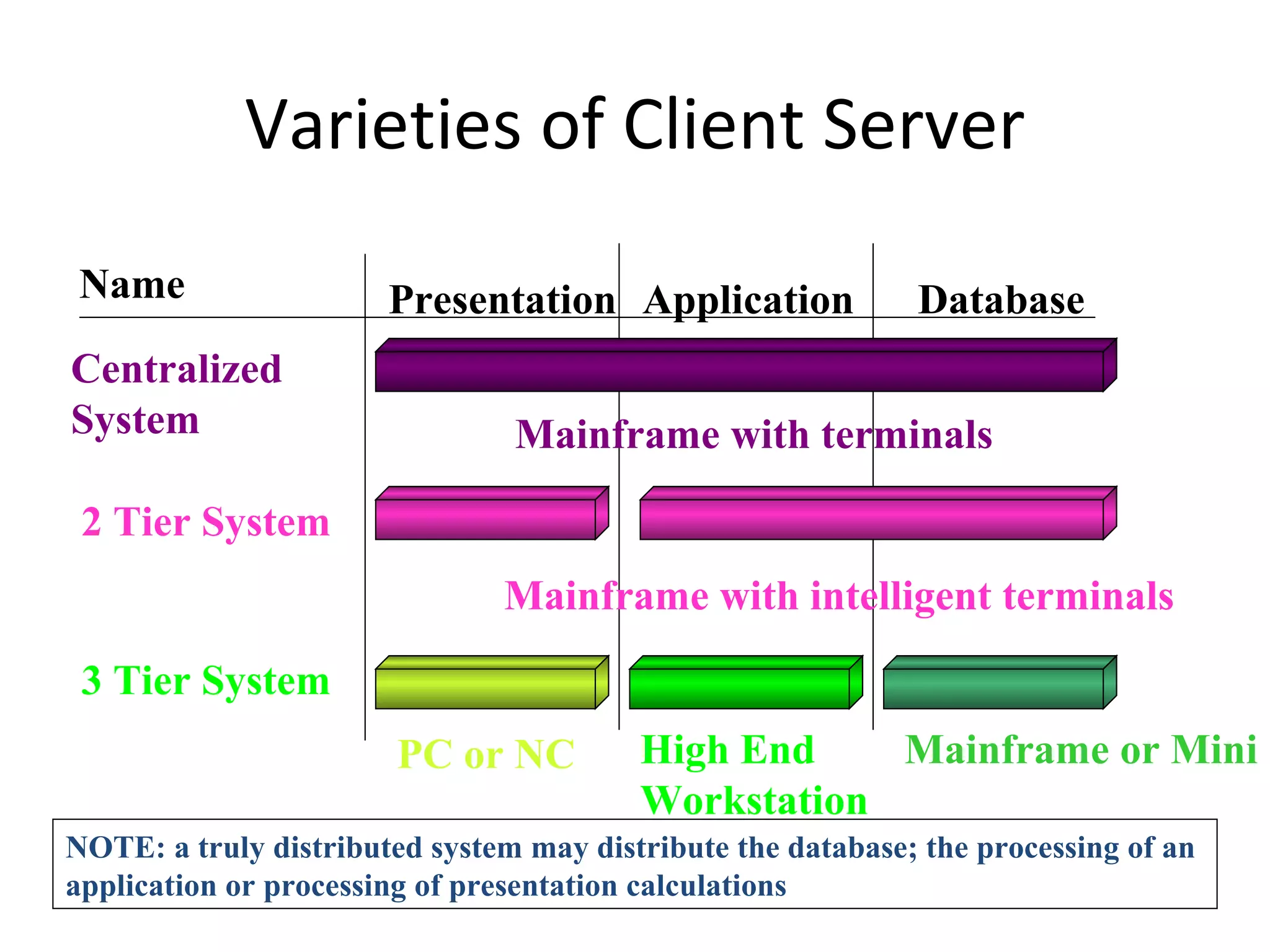 Varieties of Client Server

Name

Presentation

Application

Database

Centralized System

Mainframe with terminals

2 Tier System

Mainframe with intelligent terminals

3 Tier System

PC or NC

High End Workstation

Mainframe or Mini

NOTE: a truly distributed system may distribute the database; the processing of an application or processing of presentation calculations